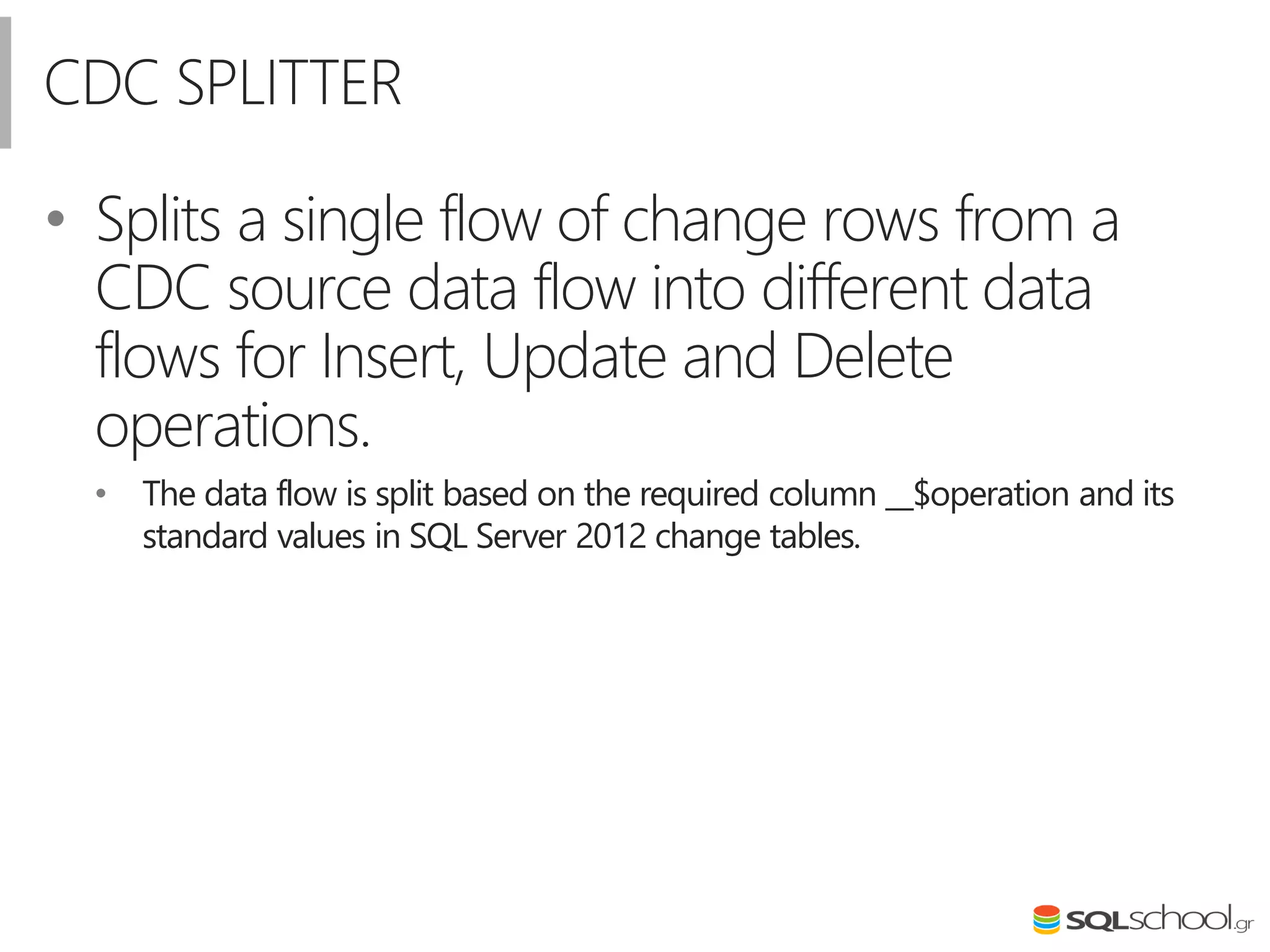 CDC SPLITTER

• Splits a single flow of change rows from a CDC source data flow into different data flows for Insert, Update and Delete operations.

• The data flow is split based on the required column __$operation and its standard values in SQL Server 2012 change tables.

SQLschool.gr